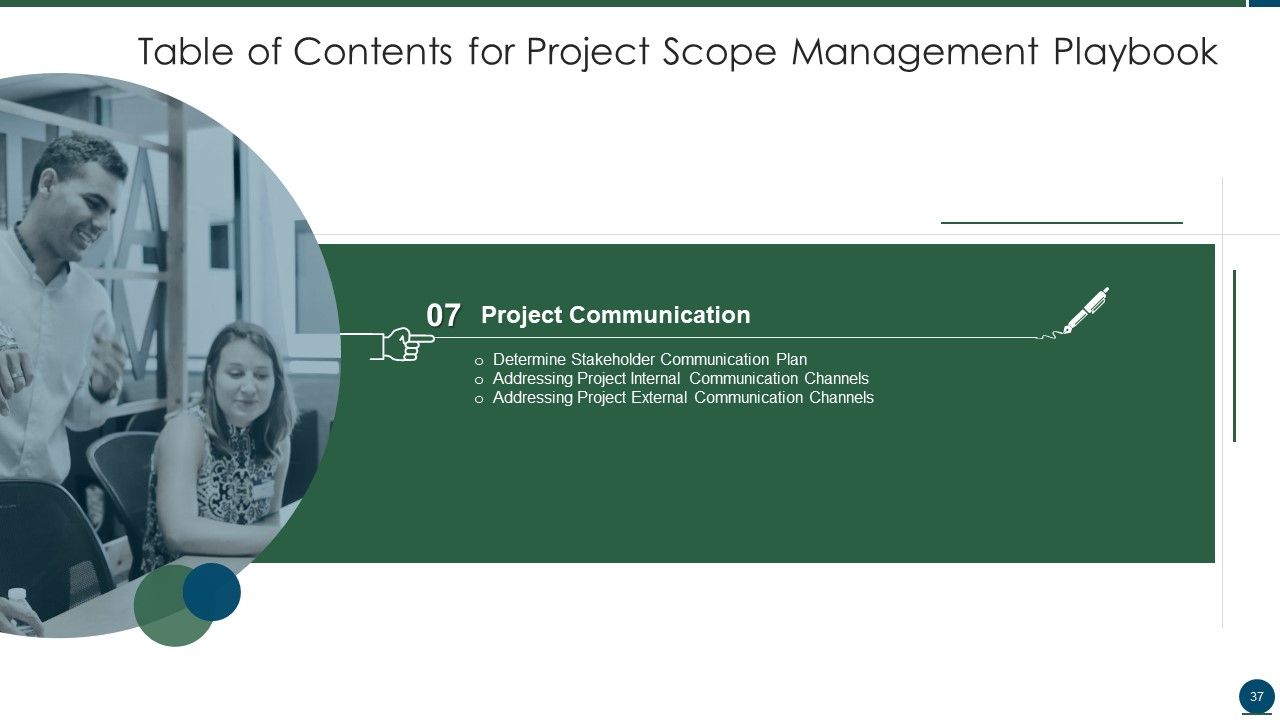 Table of Contents for Project Scope Management Playbook

07 Project Communication

o Determine Stakeholder Communication Plan
o Addressing Project Internal Communication Channels
o Addressing Project External Communication Channels

37